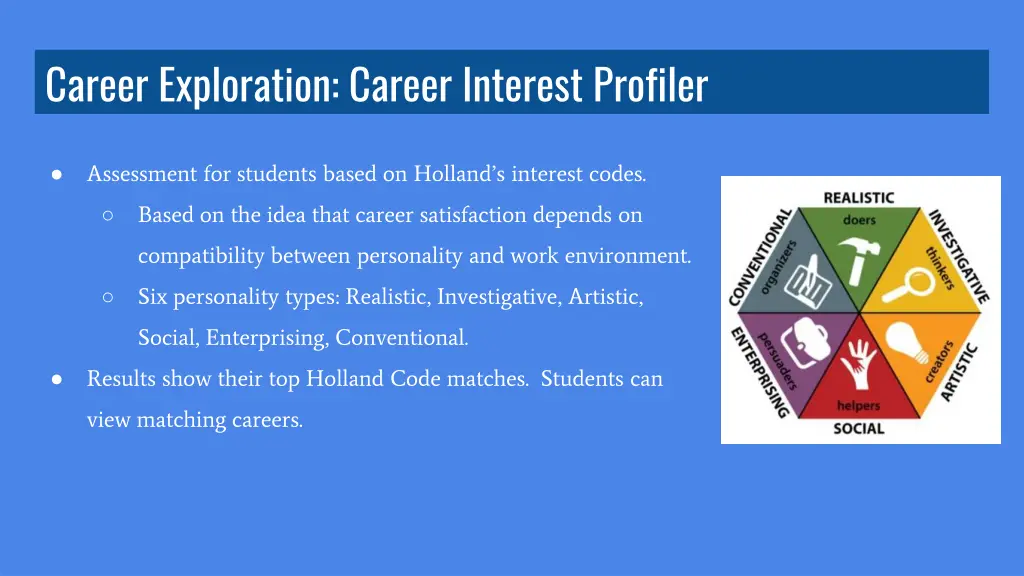 Career Exploration: Career Interest Profiler

● Assessment for students based on Holland's interest codes.
○ Based on the idea that career satisfaction depends on compatibility between personality and work environment.
○ Six personality types: Realistic, Investigative, Artistic, Social, Enterprising, Conventional.
● Results show their top Holland Code matches. Students can view matching careers.

REALISTIC
doers
INVESTIGATIVE
thinkers
ARTISTIC
creators
SOCIAL
helpers
ENTERPRISING
persuaders
CONVENTIONAL
organizers